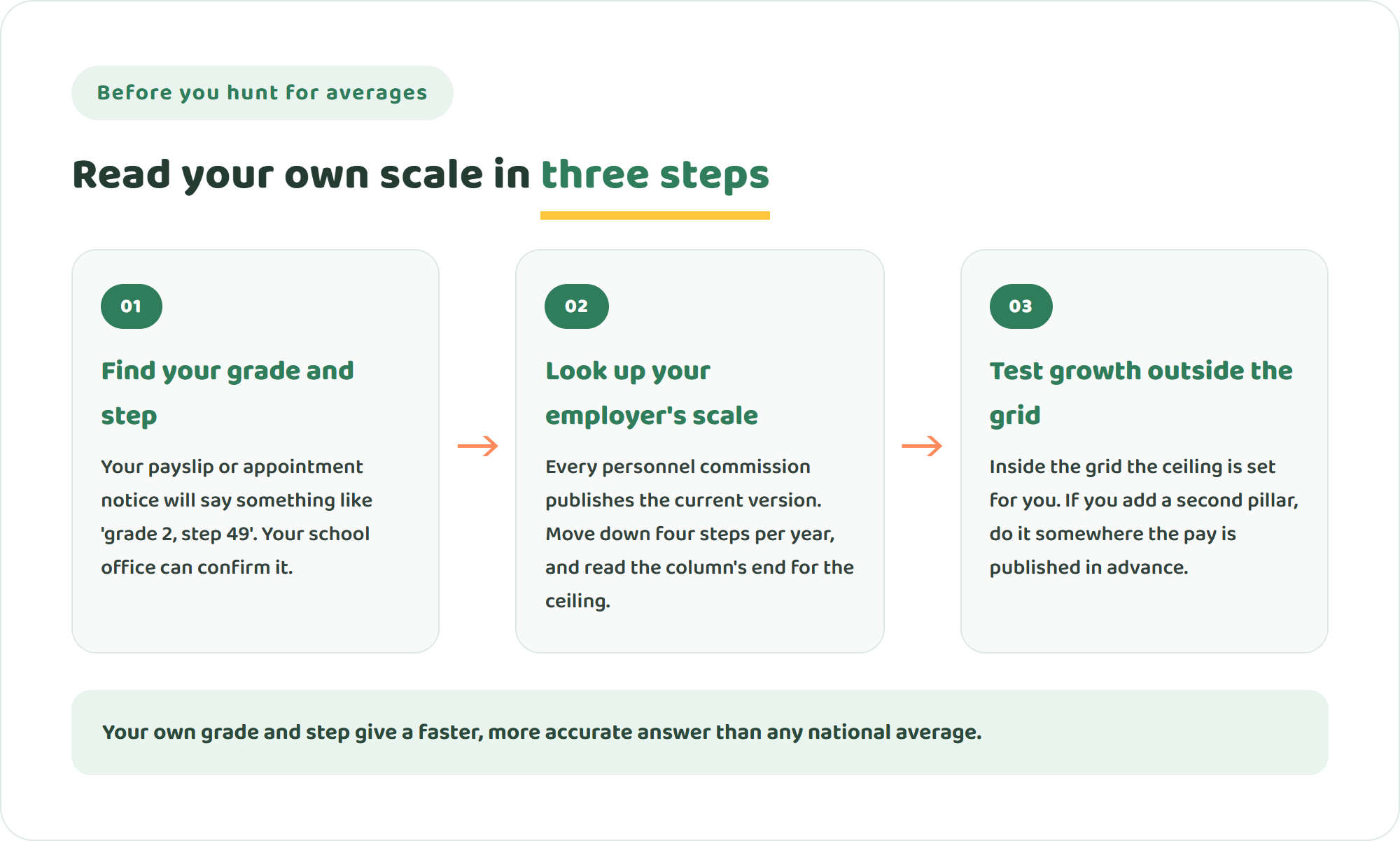 Before you hunt for averages

Read your own scale in three steps

01

Find your grade and step

Your payslip or appointment notice will say something like 'grade 2, step 49'. Your school office can confirm it.

02

Look up your employer's scale

Every personnel commission publishes the current version. Move down four steps per year, and read the column's end for the ceiling.

03

Test growth outside the grid

Inside the grid the ceiling is set for you. If you add a second pillar, do it somewhere the pay is published in advance.

Your own grade and step give a faster, more accurate answer than any national average.